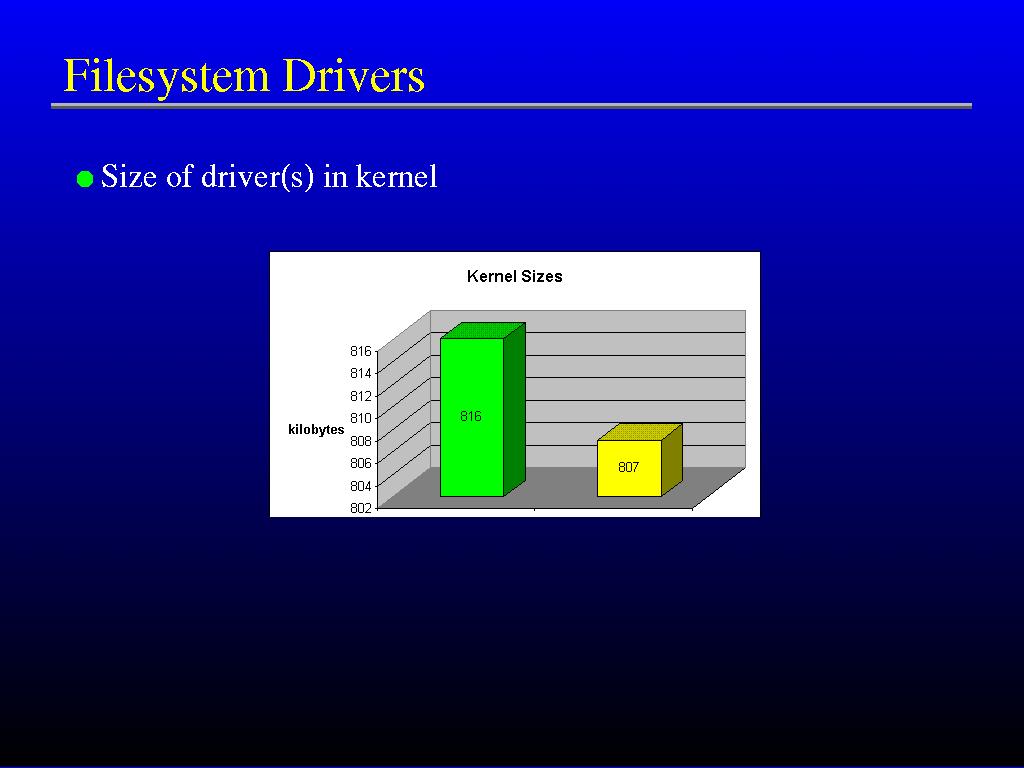 Filesystem Drivers

Size of driver(s) in kernel

Kernel Sizes

kilobytes

816
814
812
810
808
806
804
802

816

807